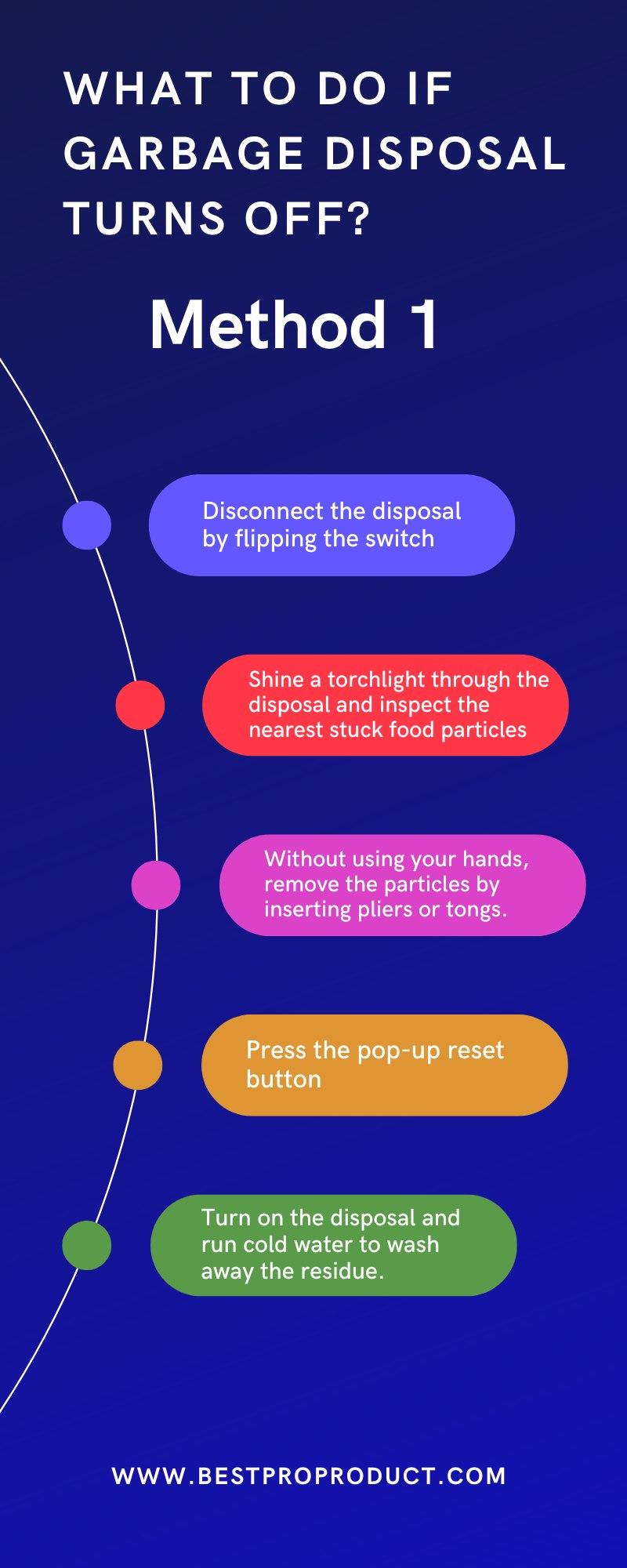 WHAT TO DO IF GARBAGE DISPOSAL TURNS OFF?

Method 1

Disconnect the disposal by flipping the switch

Shine a torchlight through the disposal and inspect the nearest stuck food particles

Without using your hands, remove the particles by inserting pliers or tongs.

Press the pop-up reset button

Turn on the disposal and run cold water to wash away the residue.

WWW.BESTPROPRODUCT.COM